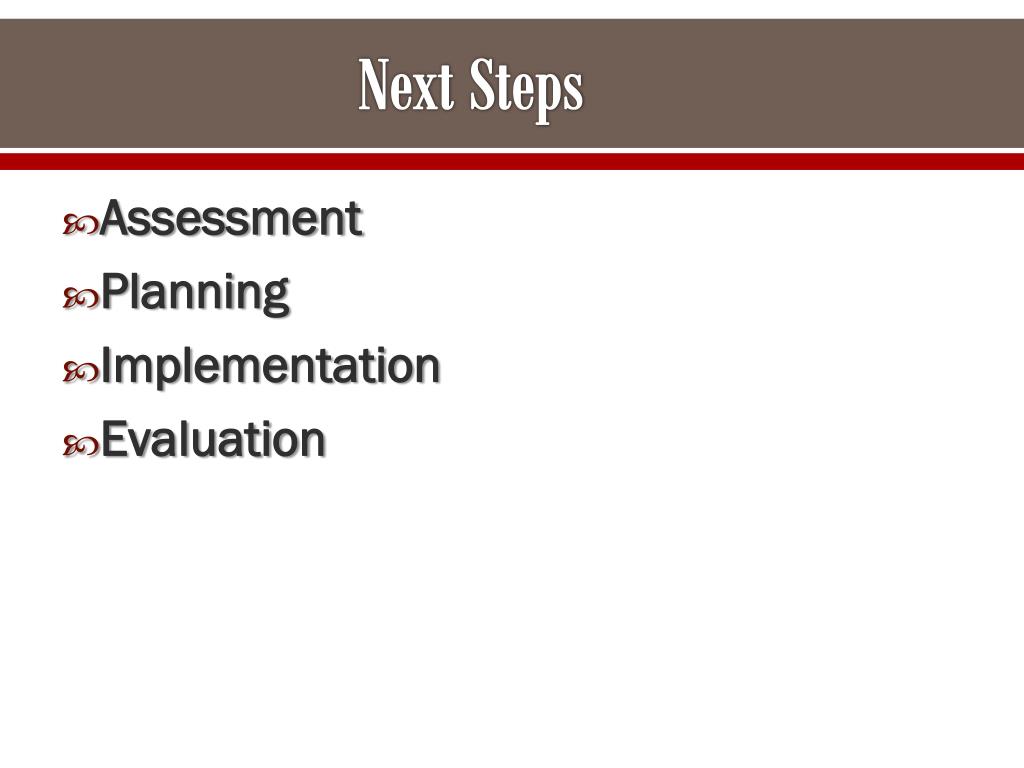 Next Steps

Assessment
Planning
Implementation
Evaluation